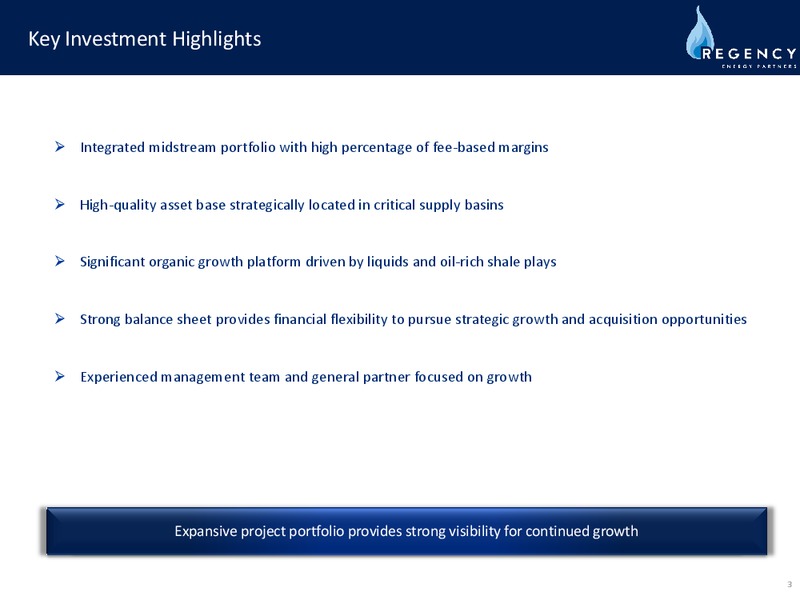 Key Investment Highlights

REGENCY
ENERGY PARTNERS

➢ Integrated midstream portfolio with high percentage of fee-based margins

➢ High-quality asset base strategically located in critical supply basins

➢ Significant organic growth platform driven by liquids and oil-rich shale plays

➢ Strong balance sheet provides financial flexibility to pursue strategic growth and acquisition opportunities

➢ Experienced management team and general partner focused on growth

Expansive project portfolio provides strong visibility for continued growth

3